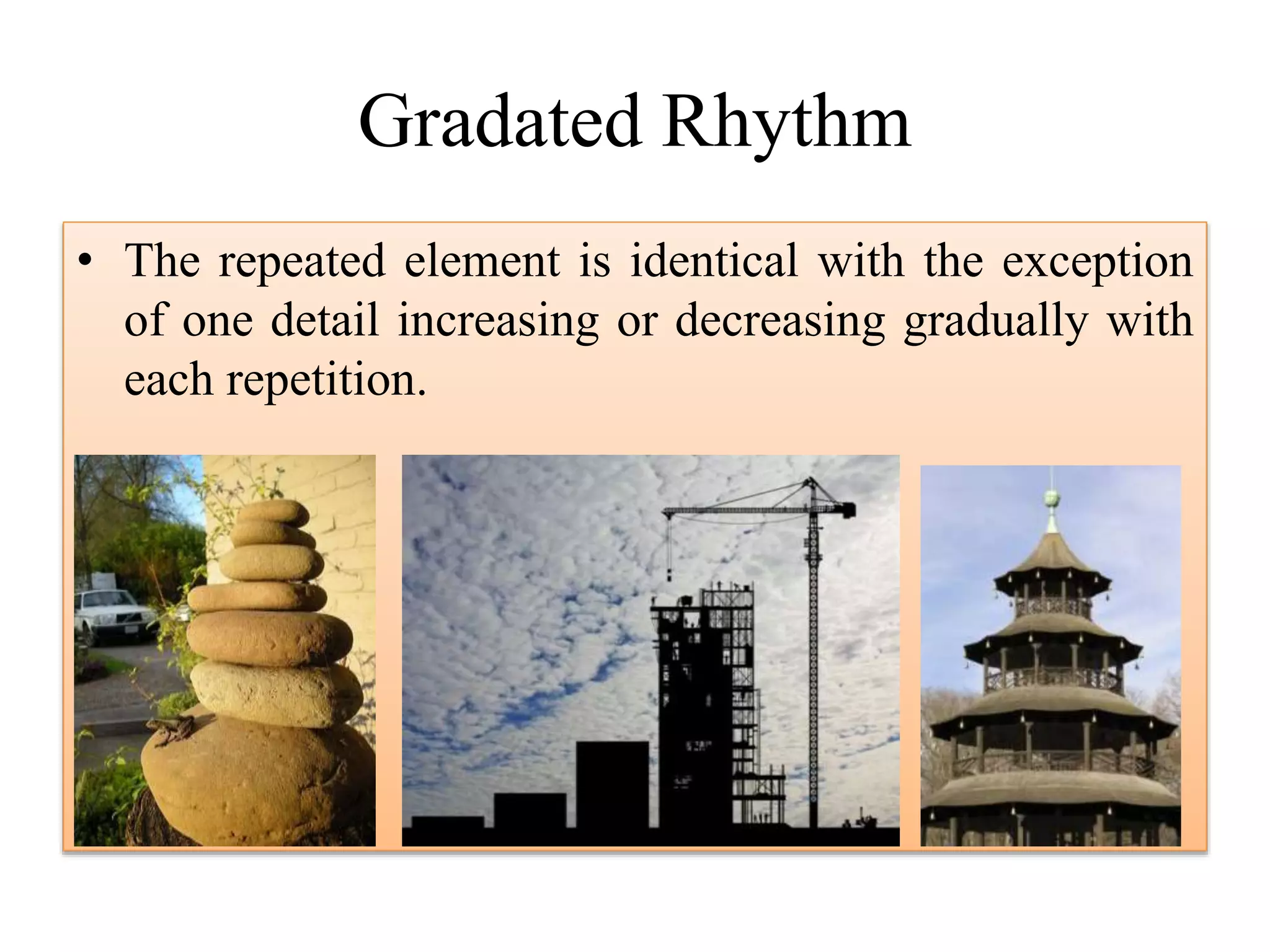 Gradated Rhythm

• The repeated element is identical with the exception of one detail increasing or decreasing gradually with each repetition.